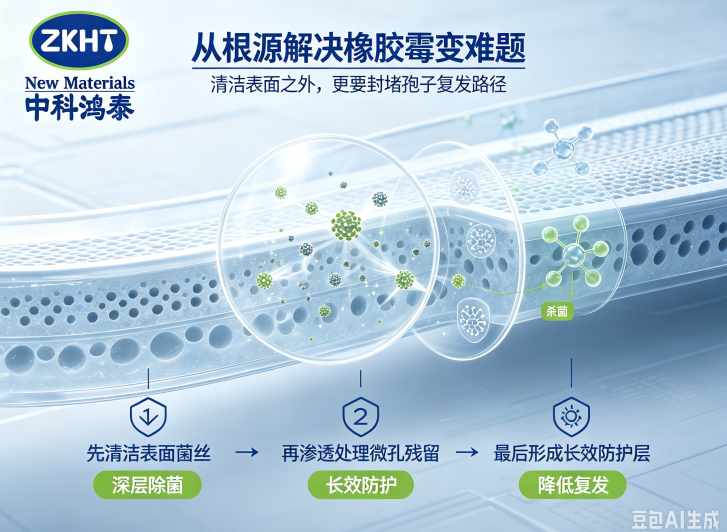 ZKHT
New Materials
中科鸿泰

从根源解决橡胶霉变难题
清洁表面之外，更要封堵孢子复发路径

杀菌

1
先清洁表面菌丝
深层除菌

→

2
再渗透处理微孔残留
长效防护

→

最后形成长效防护层
降低复发

豆包AI生成